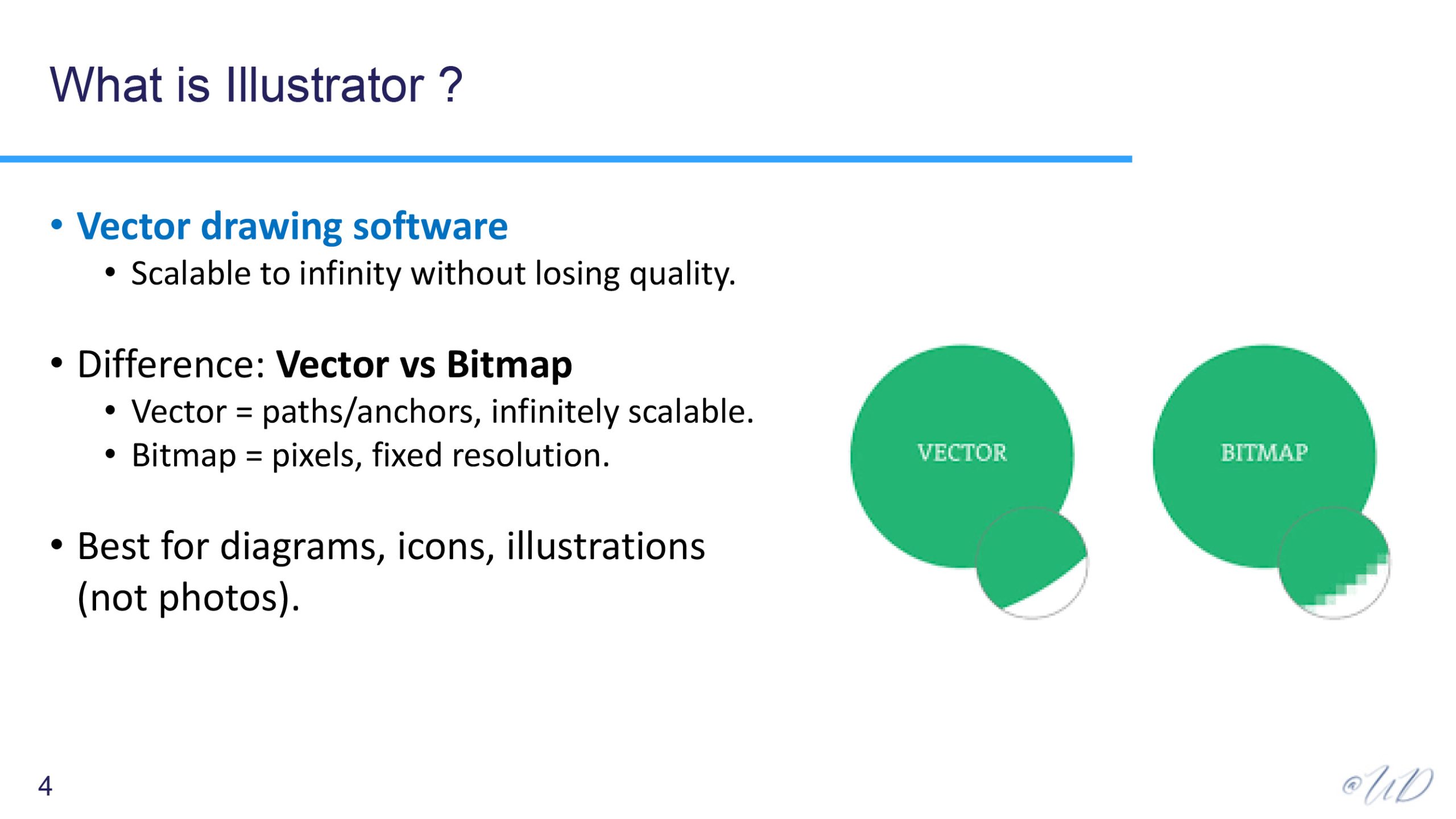 What is Illustrator ?

• Vector drawing software
  • Scalable to infinity without losing quality.

• Difference: Vector vs Bitmap
  • Vector = paths/anchors, infinitely scalable.
  • Bitmap = pixels, fixed resolution.

• Best for diagrams, icons, illustrations (not photos).

VECTOR

BITMAP

4

@UD